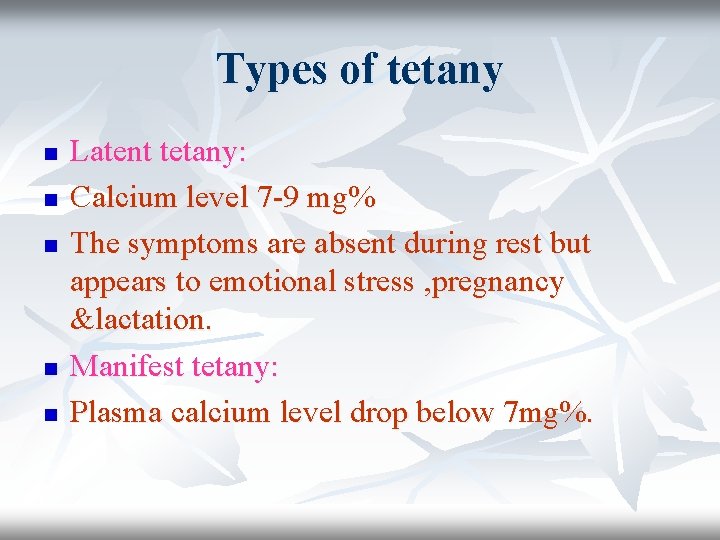 Types of tetany

- Latent tetany:
- Calcium level 7-9 mg%
- The symptoms are absent during rest but appears to emotional stress ,pregnancy &lactation.
- Manifest tetany:
- Plasma calcium level drop below 7mg%.